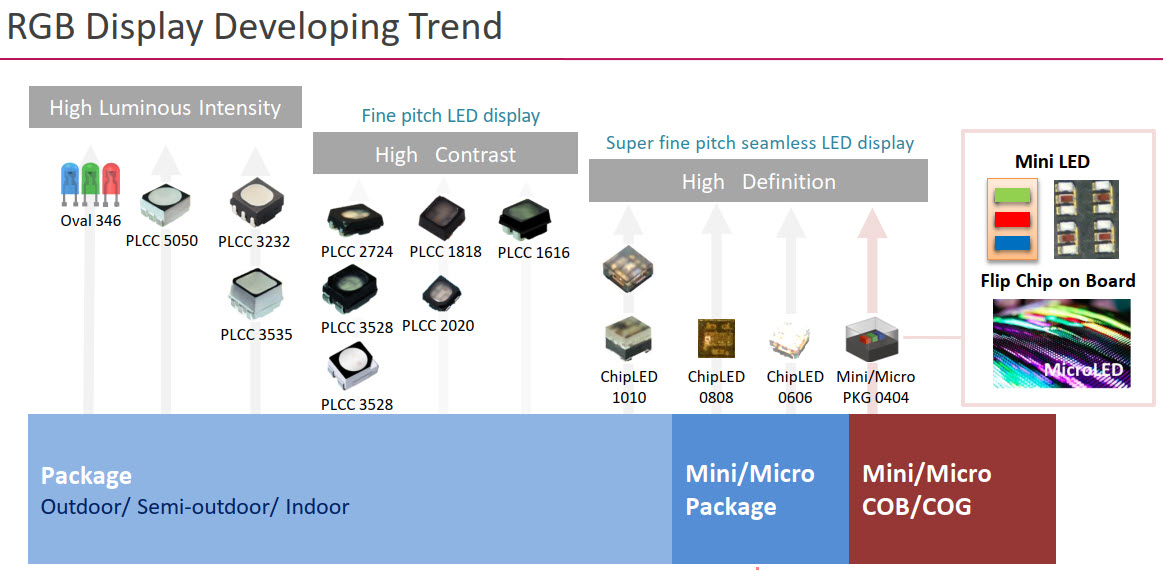 RGB Display Developing Trend

High Luminous Intensity

Oval 346

PLCC 5050

PLCC 3232

PLCC 3535

Fine pitch LED display

High Contrast

PLCC 2724

PLCC 1818

PLCC 1616

PLCC 3528

PLCC 2020

PLCC 3528

Super fine pitch seamless LED display

High Definition

ChipLED 1010

ChipLED 0808

ChipLED 0606

Mini/Micro PKG 0404

Mini LED

Flip Chip on Board

MicroLED

Package
Outdoor/ Semi-outdoor/ Indoor

Mini/Micro Package

Mini/Micro COB/COG